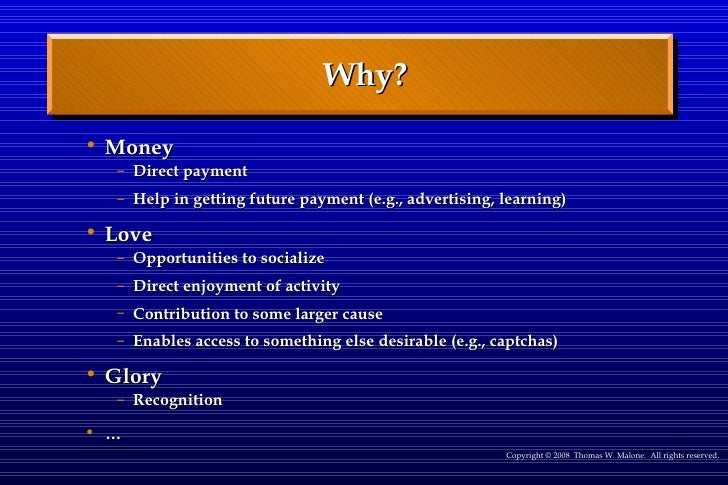 Why?

• Money
– Direct payment
– Help in getting future payment (e.g., advertising, learning)

• Love
– Opportunities to socialize
– Direct enjoyment of activity
– Contribution to some larger cause
– Enables access to something else desirable (e.g., captchas)

• Glory
– Recognition

• …

Copyright © 2008 Thomas W. Malone. All rights reserved.